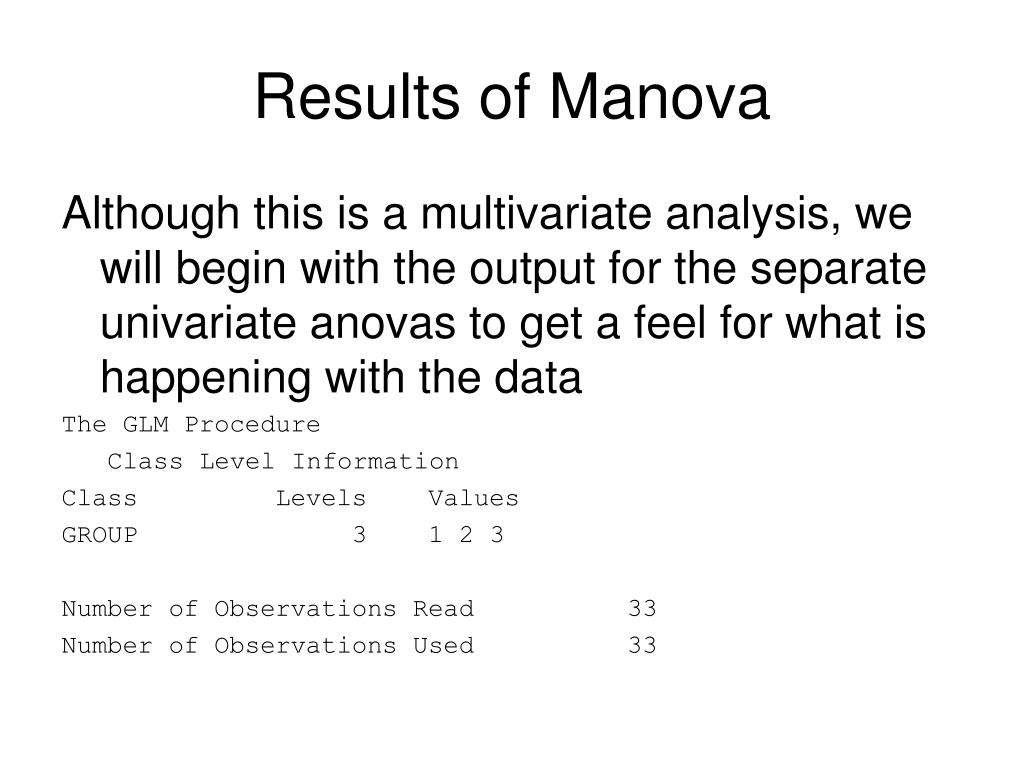 Results of Manova

Although this is a multivariate analysis, we will begin with the output for the separate univariate anovas to get a feel for what is happening with the data

The GLM Procedure

Class Level Information

| Class | Levels | Values |
|---|---|---|
| GROUP | 3 | 1 2 3 |

Number of Observations Read 33
Number of Observations Used 33